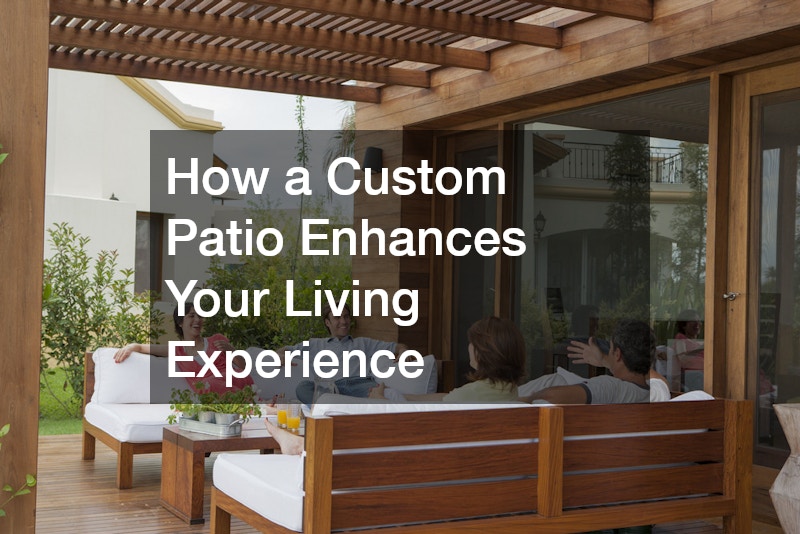 How a Custom Patio Enhances Your Living Experience